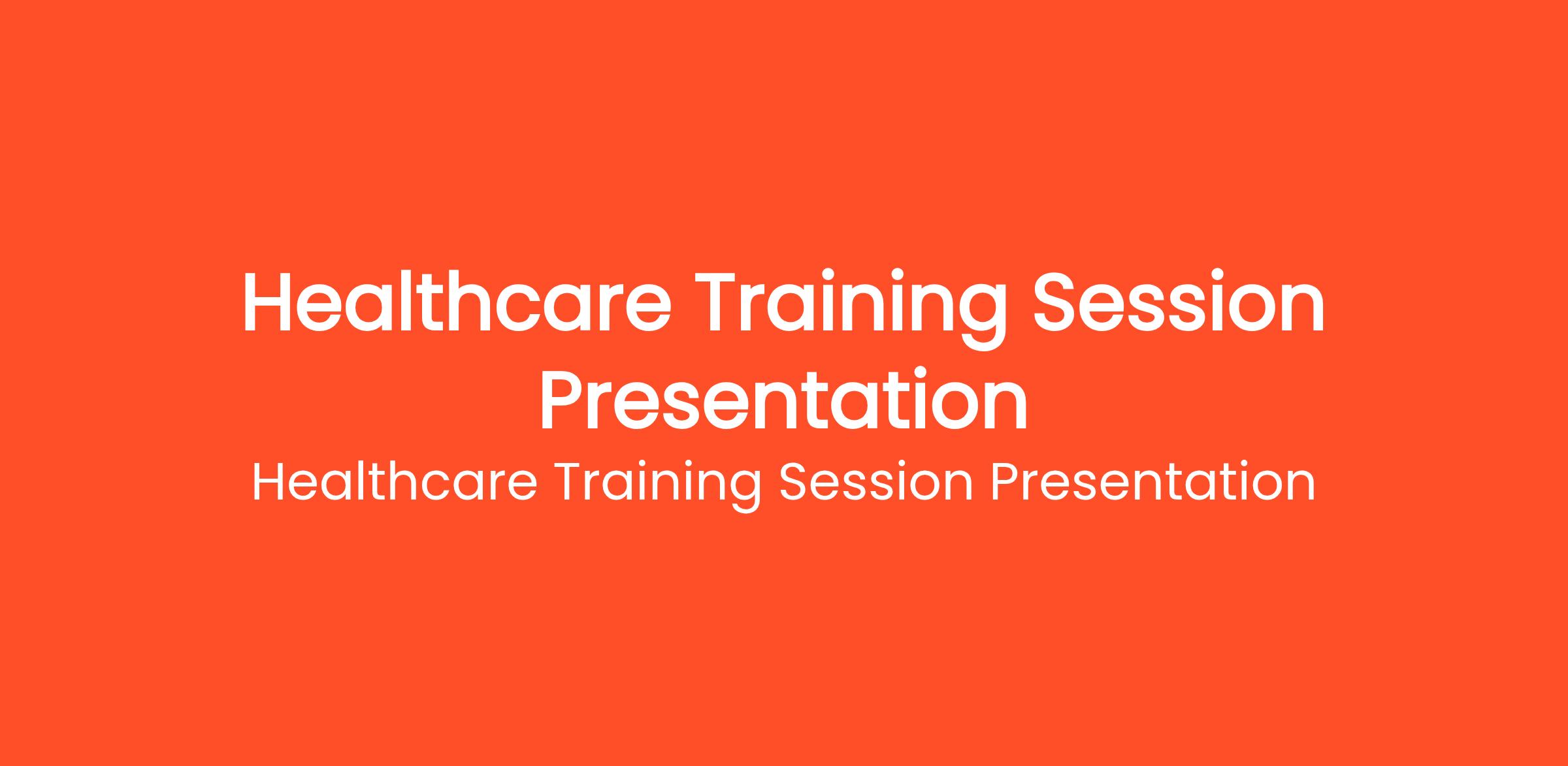 Healthcare Training Session Presentation

Healthcare Training Session Presentation